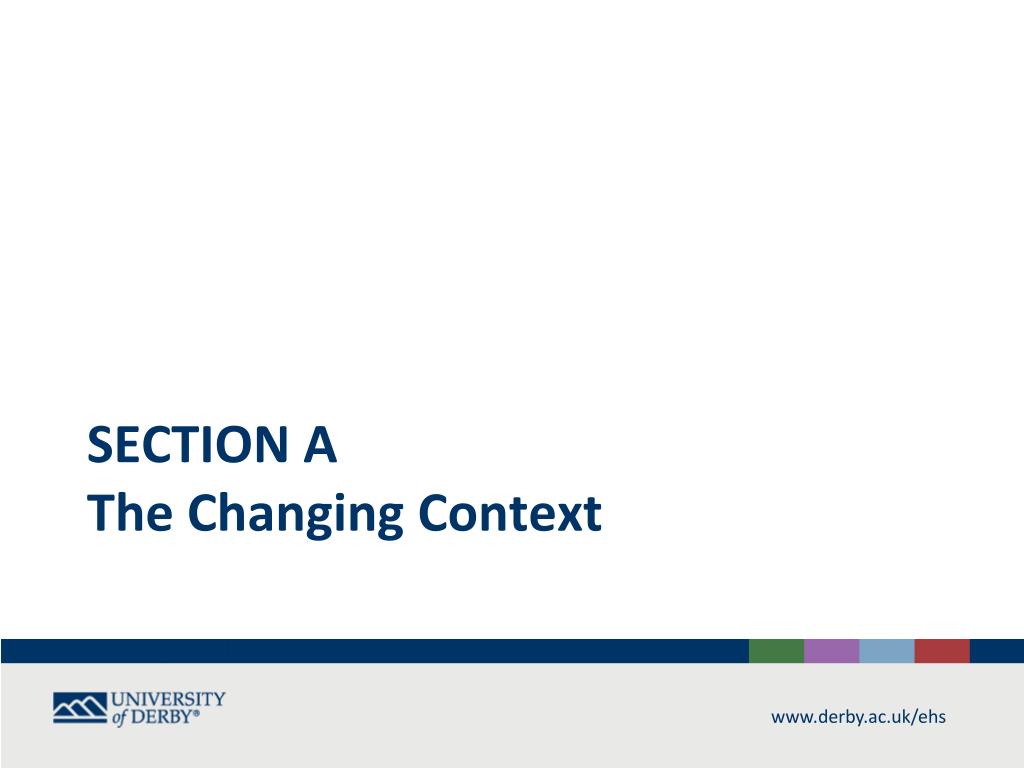 SECTION A
The Changing Context

UNIVERSITY of DERBY®

www.derby.ac.uk/ehs